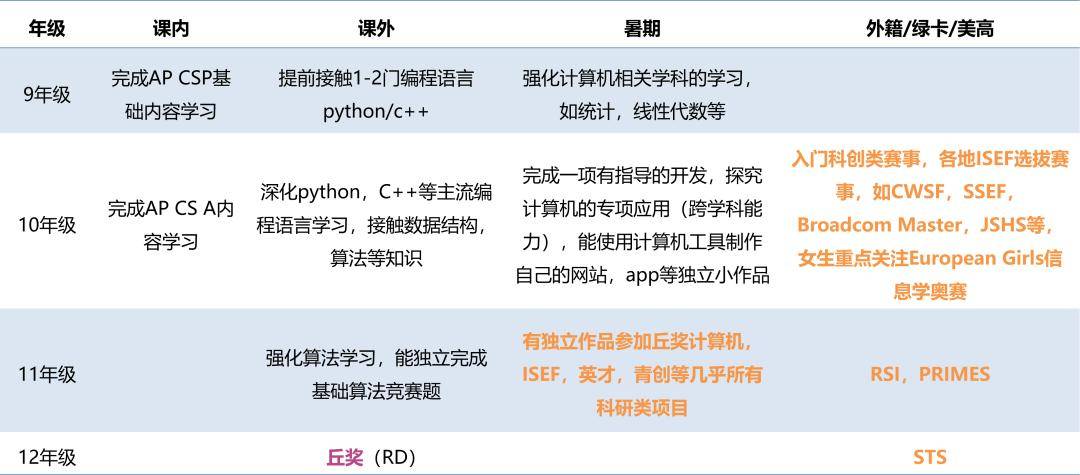 | 年级 | 课内 | 课外 | 暑期 | 外籍/绿卡/美高 |
|---|---|---|---|---|
| 9年级 | 完成AP CSP基础内容学习 | 提前接触1-2门编程语言python/c++ | 强化计算机相关学科的学习，如统计，线性代数等 | |
| 10年级 | 完成AP CS A内容学习 | 深化python，C++等主流编程语言学习，接触数据结构，算法等知识 | 完成一项有指导的开发，探究计算机的专项应用（跨学科能力），能使用计算机工具制作自己的网站，app等独立小作品 | 入门科创类赛事，各地ISEF选拔赛事，如CWSF，SSEF，Broadcom Master，JSHS等，女生重点关注European Girls信息学奥赛 |
| 11年级 | | 强化算法学习，能独立完成基础算法竞赛题 | 有独立作品参加丘奖计算机，ISEF，英才，青创等几乎所有科研类项目 | RSI，PRIMES |
| 12年级 | | 丘奖（RD） | | STS |